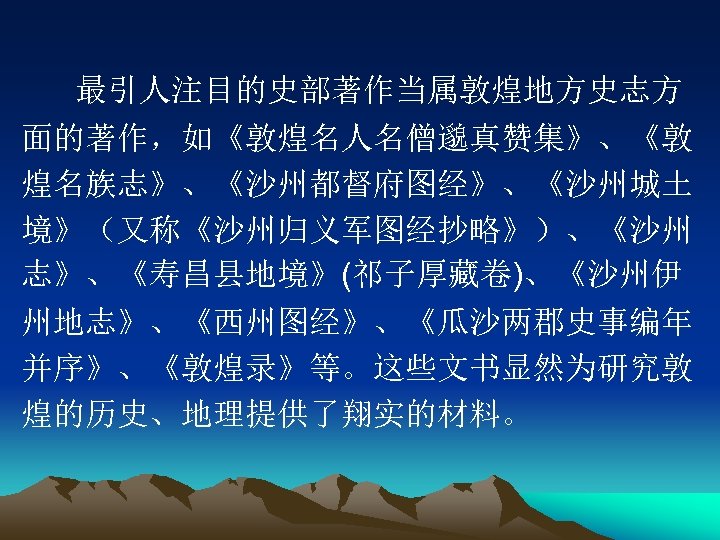 最引人注目的史部著作当属敦煌地方史志方面的著作，如《敦煌名人名僧邈真赞集》、《敦煌名族志》、《沙州都督府图经》、《沙州城土境》（又称《沙州归义军图经抄略》）、《沙州志》、《寿昌县地境》(祁子厚藏卷)、《沙州伊州地志》、《西州图经》、《瓜沙两郡史事编年并序》、《敦煌录》等。这些文书显然为研究敦煌的历史、地理提供了翔实的材料。